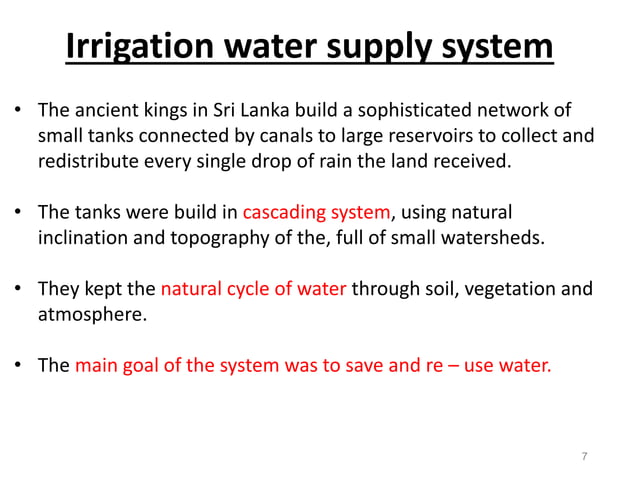 Irrigation water supply system

• The ancient kings in Sri Lanka build a sophisticated network of small tanks connected by canals to large reservoirs to collect and redistribute every single drop of rain the land received.

• The tanks were build in cascading system, using natural inclination and topography of the, full of small watersheds.

• They kept the natural cycle of water through soil, vegetation and atmosphere.

• The main goal of the system was to save and re – use water.

7